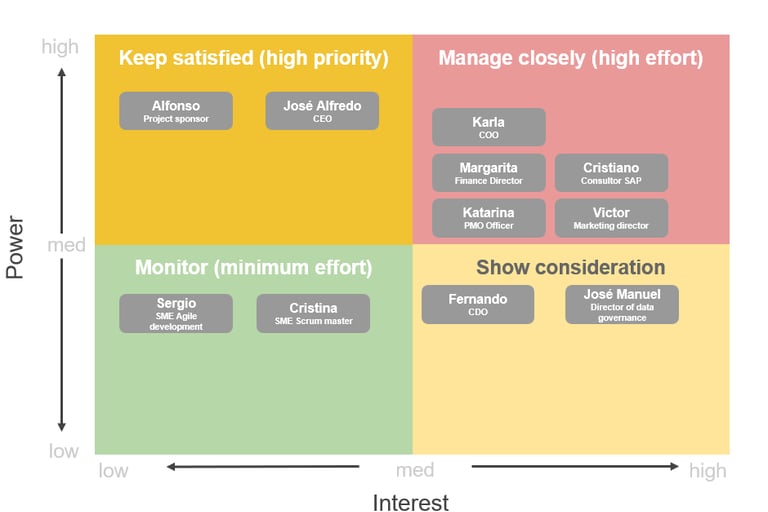 high

Power

med

low

Keep satisfied (high priority)

Alfonso
Project sponsor

José Alfredo
CEO

Manage closely (high effort)

Karla
COO

Margarita
Finance Director

Cristiano
Consultor SAP

Katarina
PMO Officer

Victor
Marketing director

Monitor (minimum effort)

Sergio
SME Agile development

Cristina
SME Scrum master

Show consideration

Fernando
CDO

José Manuel
Director of data governance

low

med

high

Interest